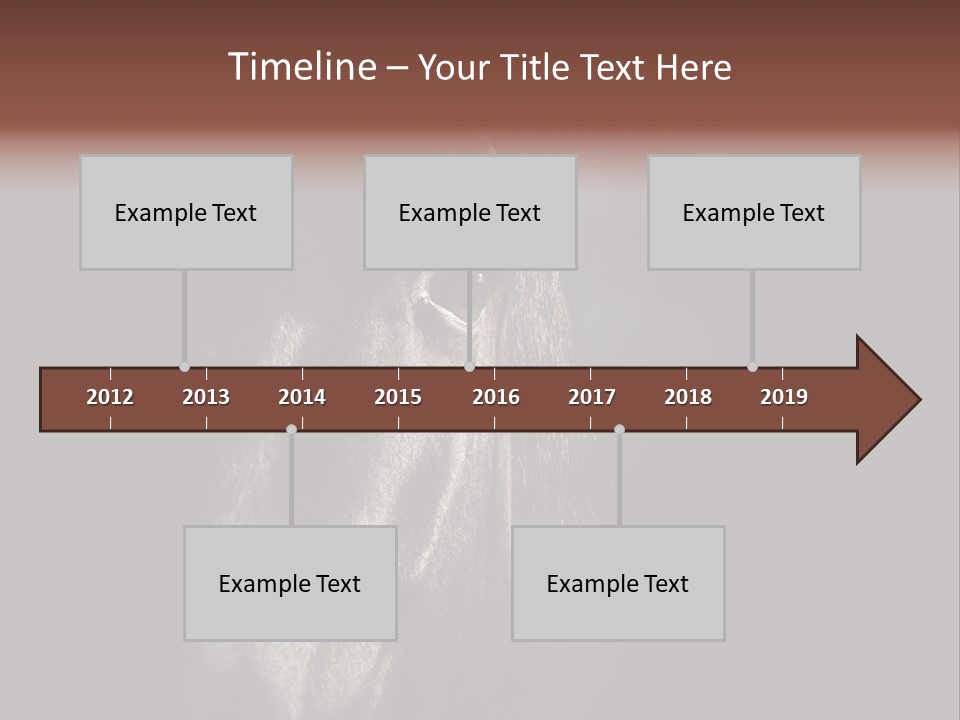 Timeline – Your Title Text Here

Example Text

Example Text

Example Text

2012 2013 2014 2015 2016 2017 2018 2019

Example Text

Example Text